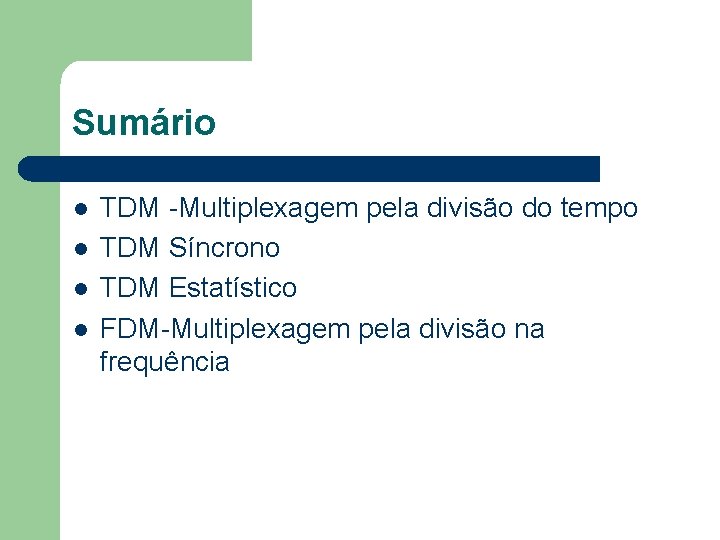 Sumário

- TDM -Multiplexagem pela divisão do tempo
- TDM Síncrono
- TDM Estatístico
- FDM-Multiplexagem pela divisão na frequência